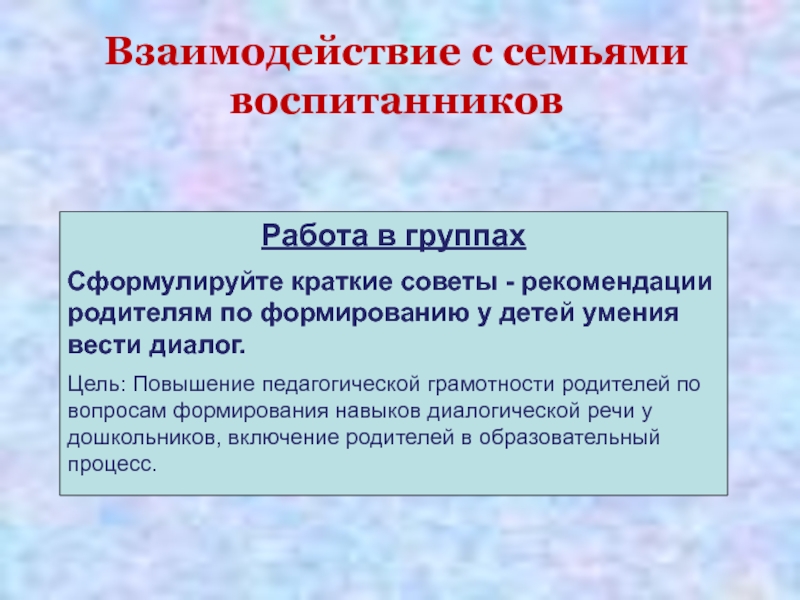 Взаимодействие с семьями воспитанников

Работа в группах

Сформулируйте краткие советы - рекомендации родителям по формированию у детей умения вести диалог.

Цель: Повышение педагогической грамотности родителей по вопросам формирования навыков диалогической речи у дошкольников, включение родителей в образовательный процесс.